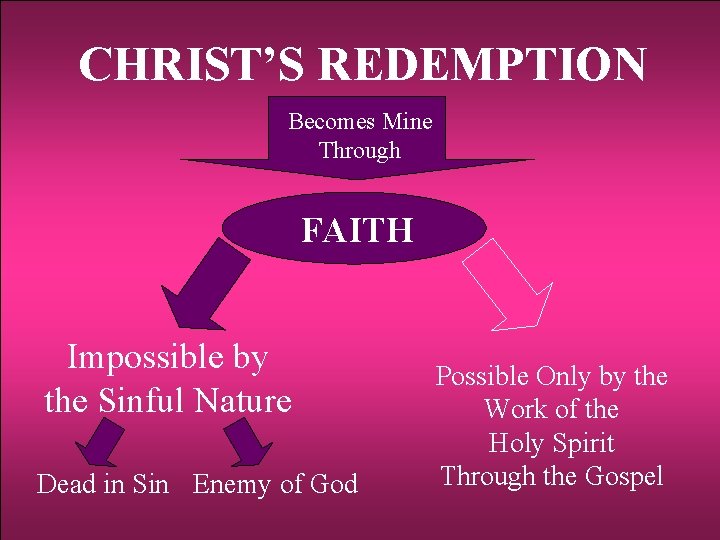 CHRIST'S REDEMPTION

Becomes Mine Through

FAITH

Impossible by the Sinful Nature

Dead in Sin

Enemy of God

Possible Only by the Work of the Holy Spirit Through the Gospel